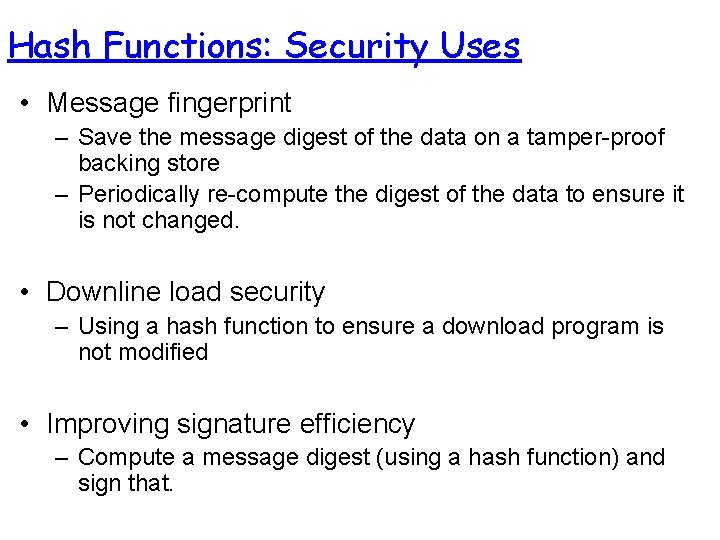 Hash Functions: Security Uses

• Message fingerprint
– Save the message digest of the data on a tamper-proof backing store
– Periodically re-compute the digest of the data to ensure it is not changed.

• Downline load security
– Using a hash function to ensure a download program is not modified

• Improving signature efficiency
– Compute a message digest (using a hash function) and sign that.